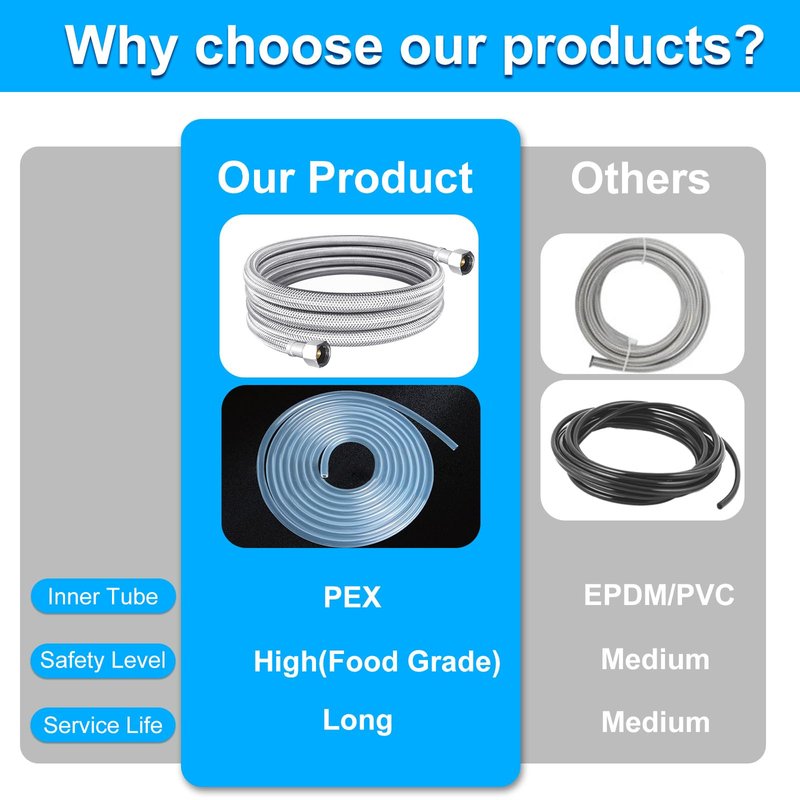 Why choose our products?

|  | Our Product | Others |
|---|---|---|
| Inner Tube | PEX | EPDM/PVC |
| Safety Level | High(Food Grade) | Medium |
| Service Life | Long | Medium |